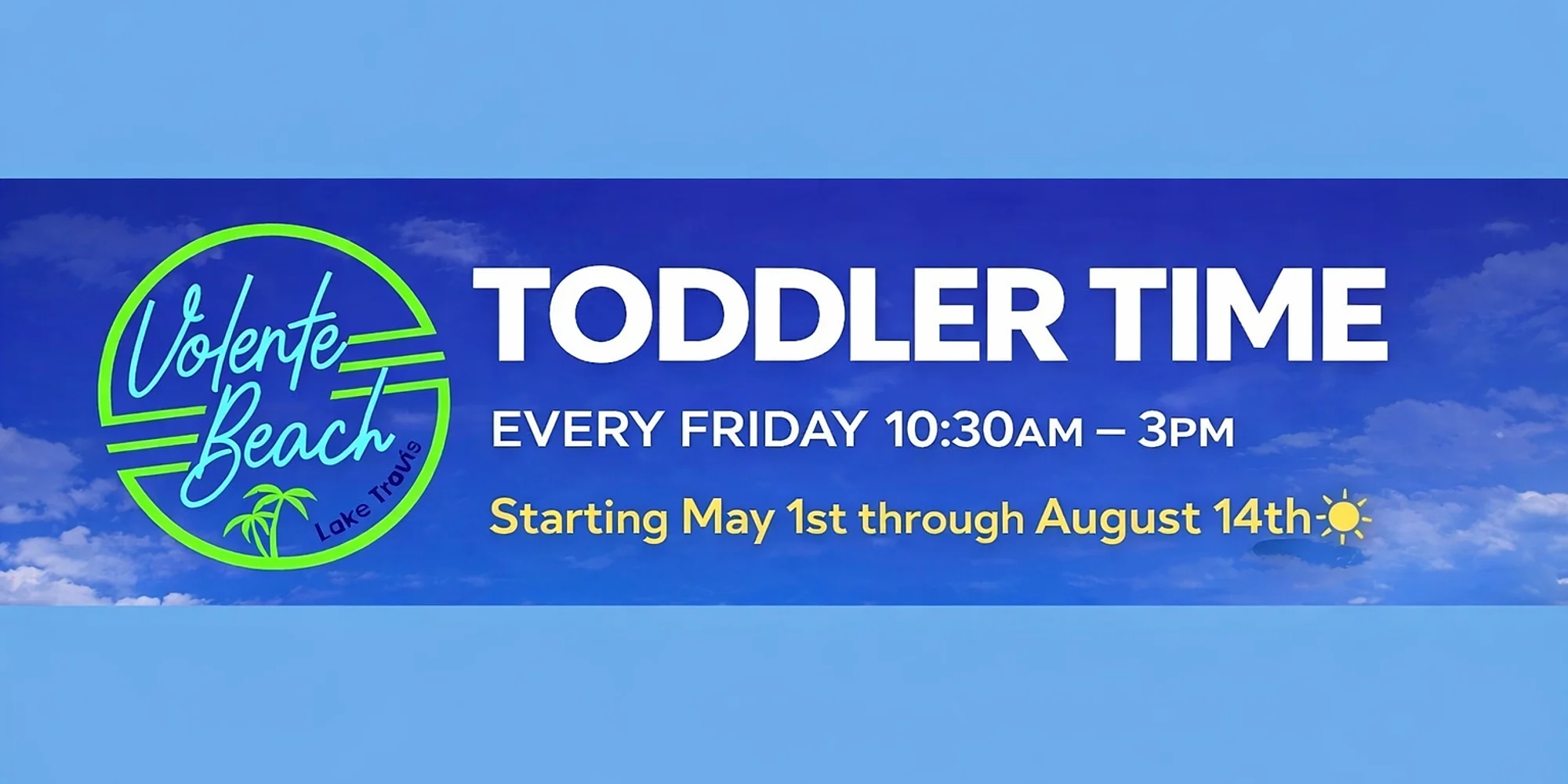 Volente Beach
Lake Travis

TODDLER TIME

EVERY FRIDAY 10:30AM – 3PM

Starting May 1st through August 14th